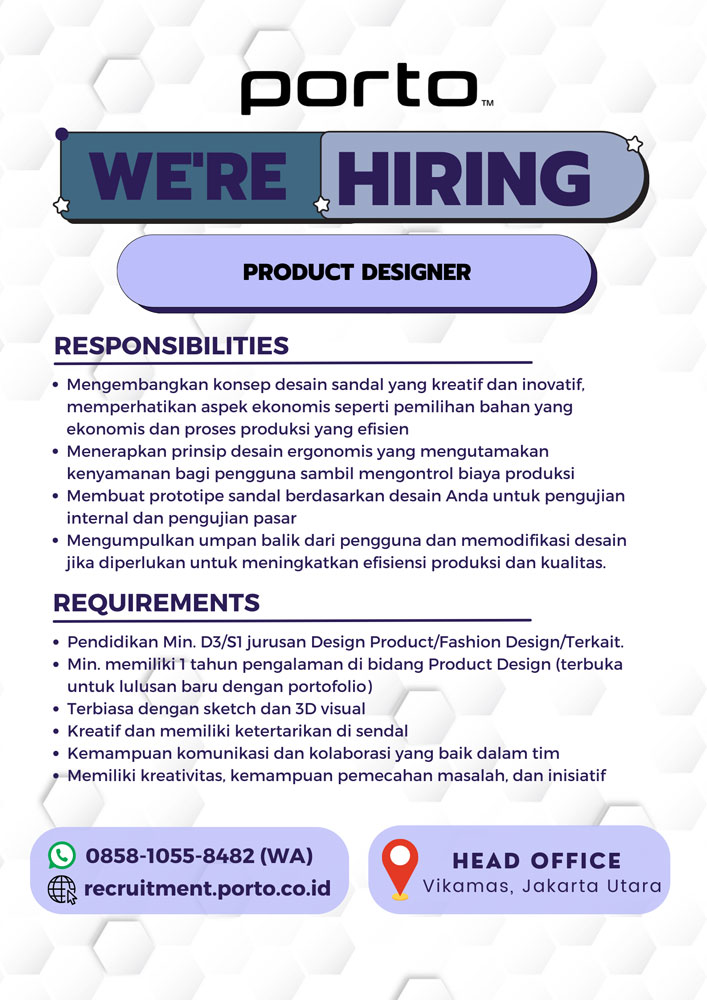 porto™

WE'RE HIRING

PRODUCT DESIGNER

RESPONSIBILITIES

• Mengembangkan konsep desain sandal yang kreatif dan inovatif, memperhatikan aspek ekonomis seperti pemilihan bahan yang ekonomis dan proses produksi yang efisien
• Menerapkan prinsip desain ergonomis yang mengutamakan kenyamanan bagi pengguna sambil mengontrol biaya produksi
• Membuat prototipe sandal berdasarkan desain Anda untuk pengujian internal dan pengujian pasar
• Mengumpulkan umpan balik dari pengguna dan memodifikasi desain jika diperlukan untuk meningkatkan efisiensi produksi dan kualitas.

REQUIREMENTS

• Pendidikan Min. D3/S1 jurusan Design Product/Fashion Design/Terkait.
• Min. memiliki 1 tahun pengalaman di bidang Product Design (terbuka untuk lulusan baru dengan portofolio)
• Terbiasa dengan sketch dan 3D visual
• Kreatif dan memiliki ketertarikan di sendal
• Kemampuan komunikasi dan kolaborasi yang baik dalam tim
• Memiliki kreativitas, kemampuan pemecahan masalah, dan inisiatif

0858-1055-8482 (WA)
recruitment.porto.co.id

HEAD OFFICE
Vikamas, Jakarta Utara